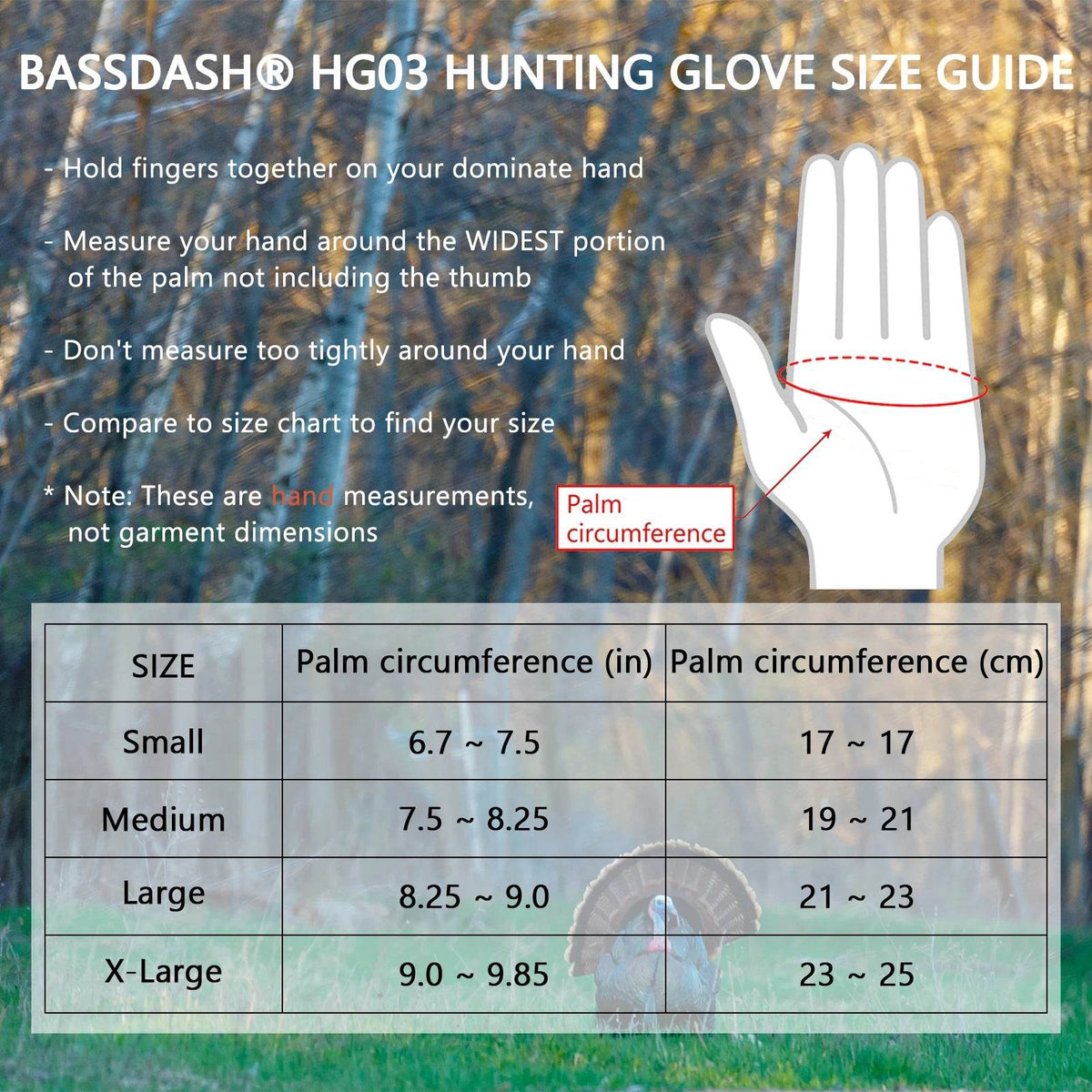 BASSDASH® HG03 HUNTING GLOVE SIZE GUIDE

- Hold fingers together on your dominate hand

- Measure your hand around the WIDEST portion of the palm not including the thumb

- Don't measure too tightly around your hand

- Compare to size chart to find your size

* Note: These are hand measurements, not garment dimensions

Palm circumference

| SIZE | Palm circumference (in) | Palm circumference (cm) |
|---|---|---|
| Small | 6.7 ~ 7.5 | 17 ~ 17 |
| Medium | 7.5 ~ 8.25 | 19 ~ 21 |
| Large | 8.25 ~ 9.0 | 21 ~ 23 |
| X-Large | 9.0 ~ 9.85 | 23 ~ 25 |